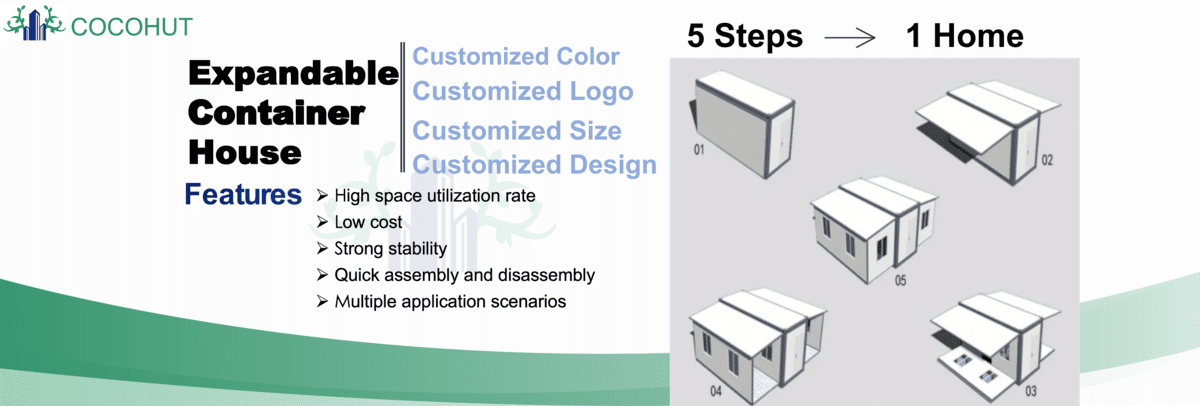 COCOHUT

Expandable Container House

Customized Color
Customized Logo
Customized Size
Customized Design

Features
➢ High space utilization rate
➢ Low cost
➢ Strong stability
➢ Quick assembly and disassembly
➢ Multiple application scenarios

5 Steps → 1 Home

01
02
05
04
03